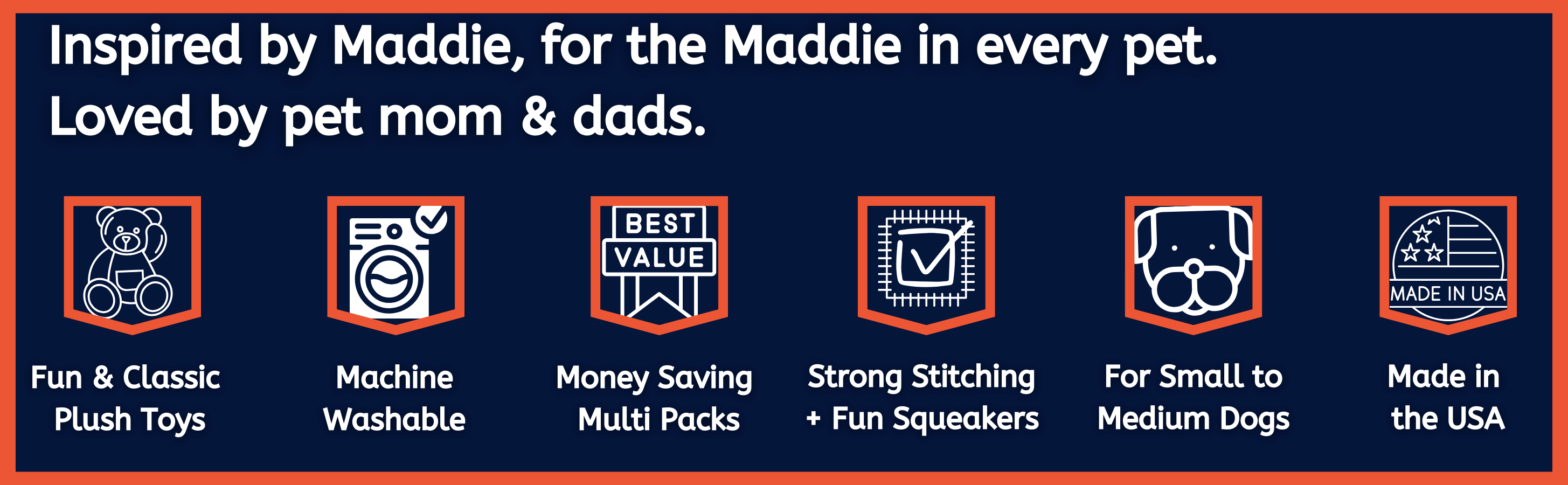 Inspired by Maddie, for the Maddie in every pet.
Loved by pet mom & dads.

Fun & Classic Plush Toys

Machine Washable

BEST VALUE

Money Saving Multi Packs

Strong Stitching + Fun Squeakers

For Small to Medium Dogs

MADE IN USA

Made in the USA